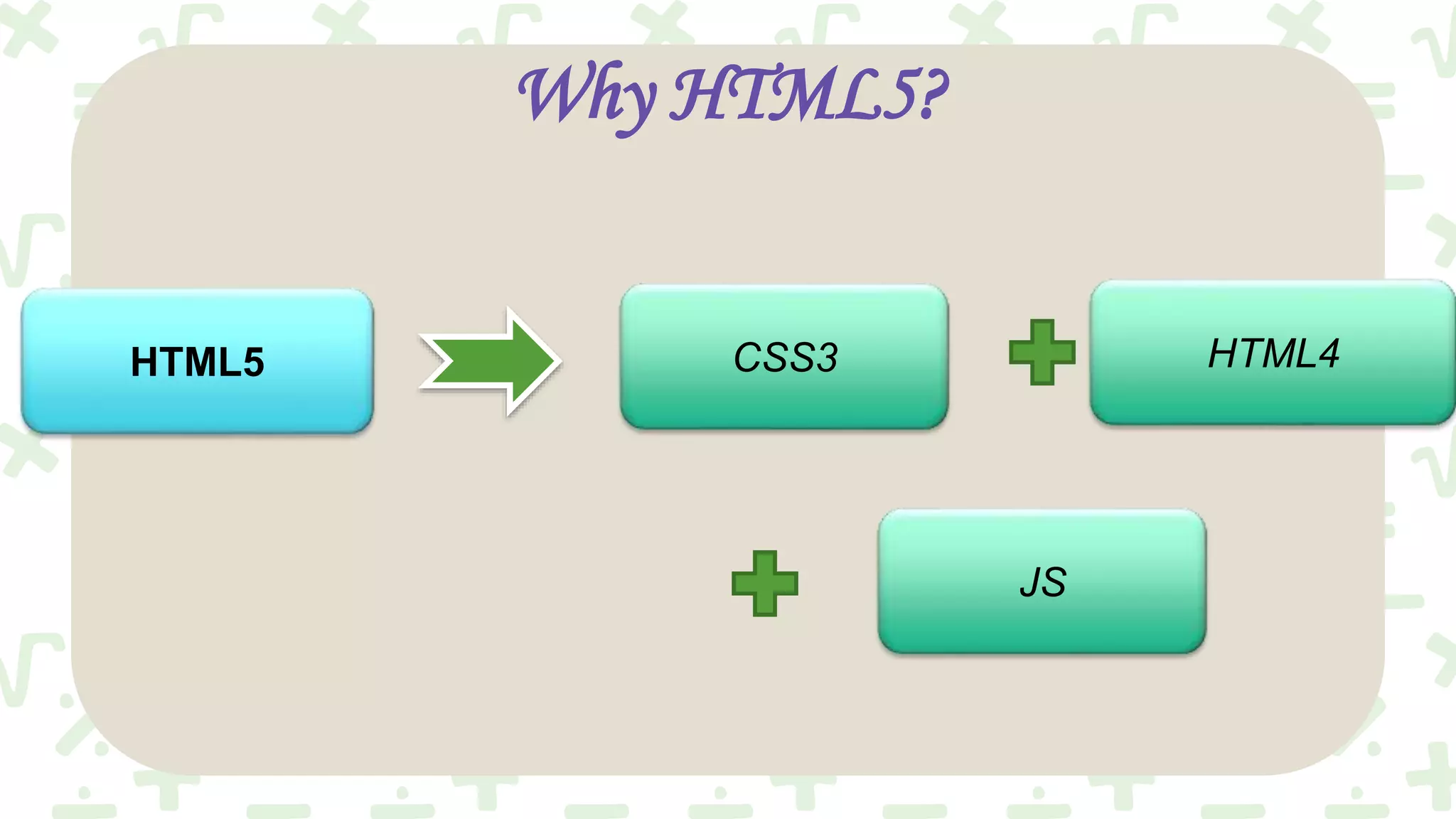 Why HTML5?

HTML5

CSS3

HTML4

JS